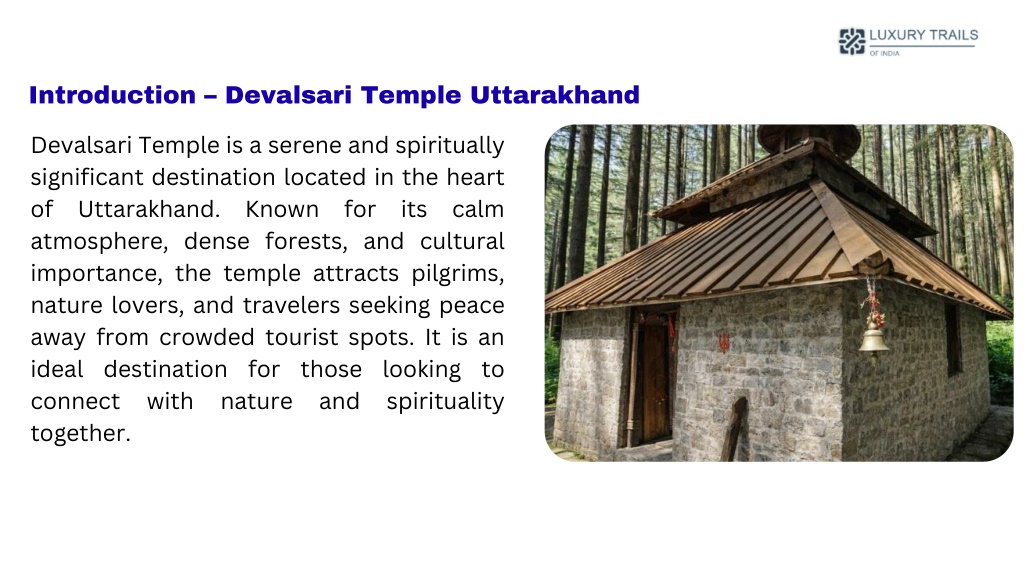 LUXURY TRAILS
OF INDIA

Introduction – Devalsari Temple Uttarakhand

Devalsari Temple is a serene and spiritually significant destination located in the heart of Uttarakhand. Known for its calm atmosphere, dense forests, and cultural importance, the temple attracts pilgrims, nature lovers, and travelers seeking peace away from crowded tourist spots. It is an ideal destination for those looking to connect with nature and spirituality together.